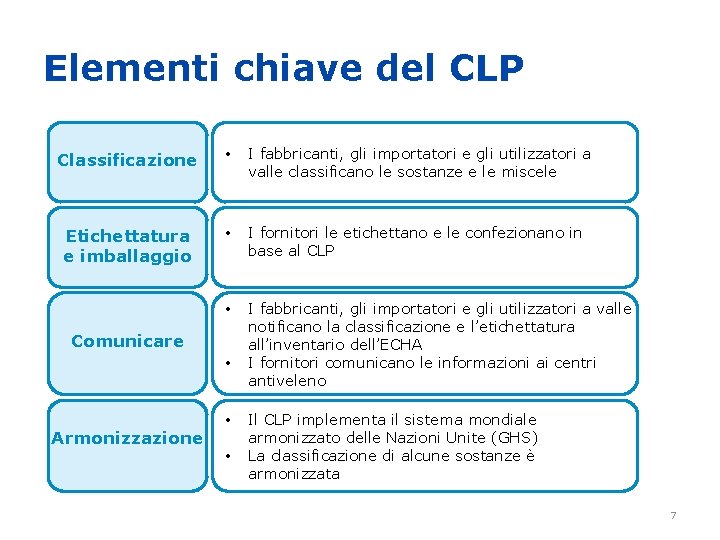 Elementi chiave del CLP

Classificazione

• I fabbricanti, gli importatori e gli utilizzatori a valle classificano le sostanze e le miscele

Etichettatura e imballaggio

• I fornitori le etichettano e le confezionano in base al CLP

Comunicare

• I fabbricanti, gli importatori e gli utilizzatori a valle notificano la classificazione e l'etichettatura all'inventario dell'ECHA
• I fornitori comunicano le informazioni ai centri antiveleno

Armonizzazione

• Il CLP implementa il sistema mondiale armonizzato delle Nazioni Unite (GHS)
• La classificazione di alcune sostanze è armonizzata

7